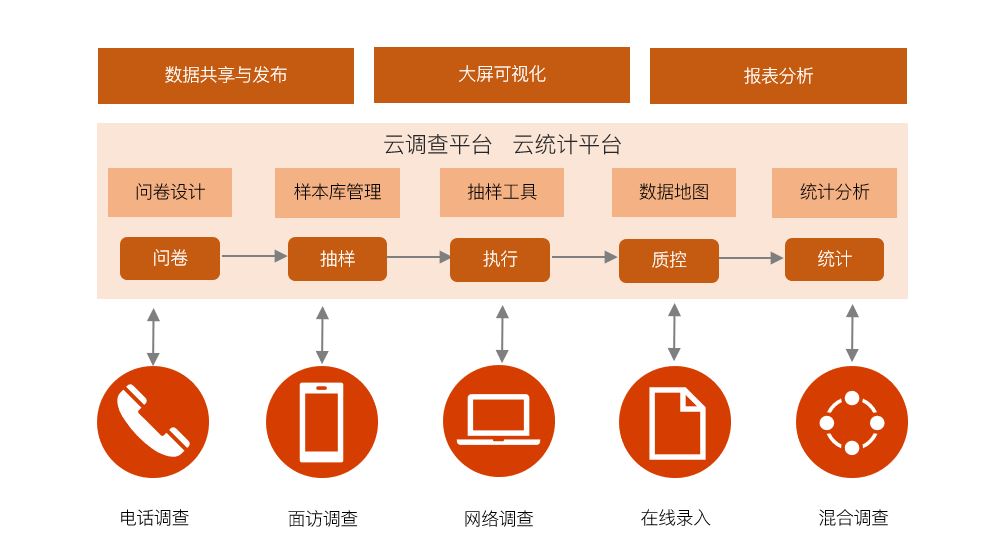 数据共享与发布

大屏可视化

报表分析

云调查平台　云统计平台

问卷设计

样本库管理

抽样工具

数据地图

统计分析

问卷

抽样

执行

质控

统计

电话调查

面访调查

网络调查

在线录入

混合调查